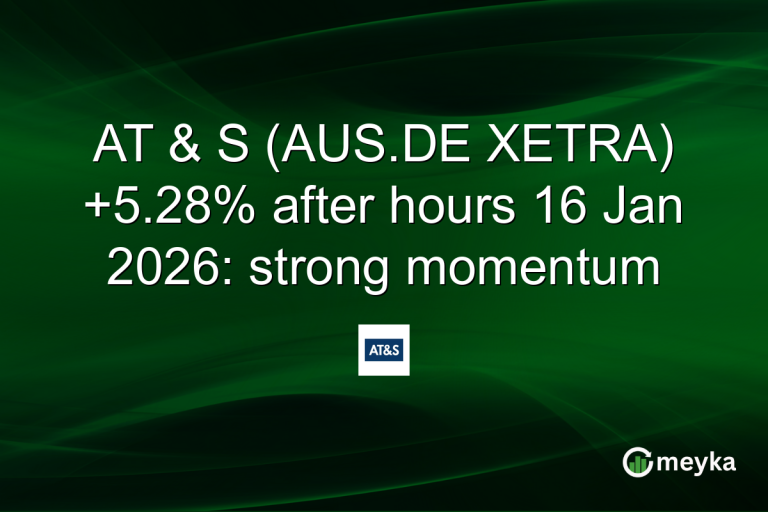 AT & S (AUS.DE XETRA) +5.28% after hours 16 Jan 2026: strong momentum

AT&S

meyka